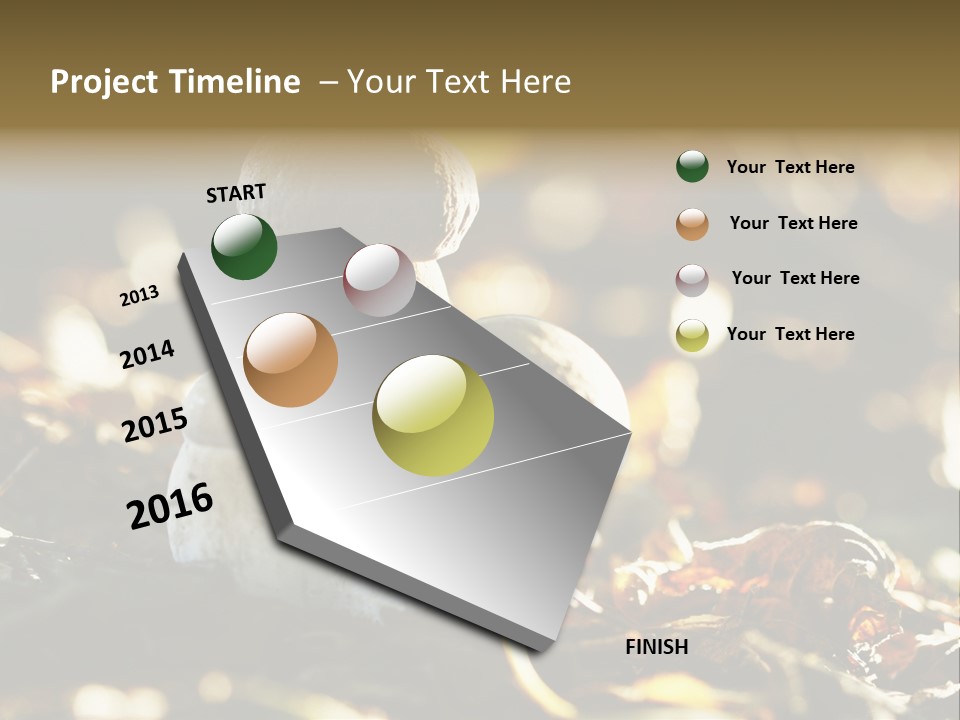 Project Timeline – Your Text Here

START

2013

2014

2015

2016

FINISH

Your Text Here

Your Text Here

Your Text Here

Your Text Here